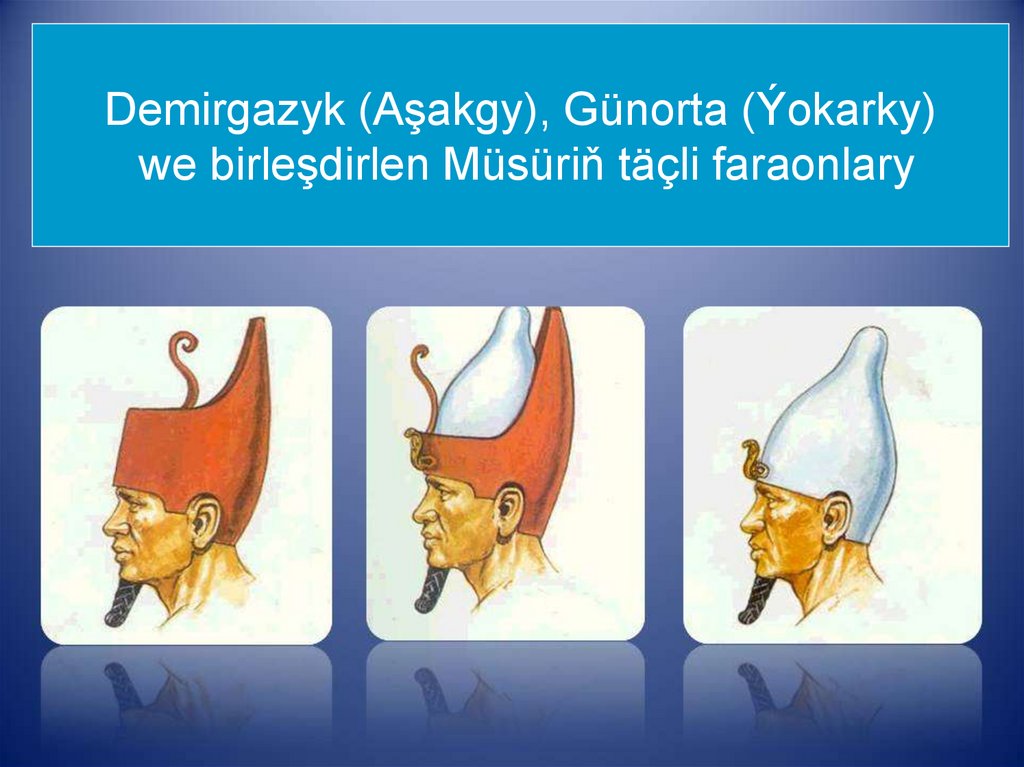 Demirgazyk (Aşakgy), Günorta (Ýokarky) we birleşdirlen Müsüriň täçli faraonlary